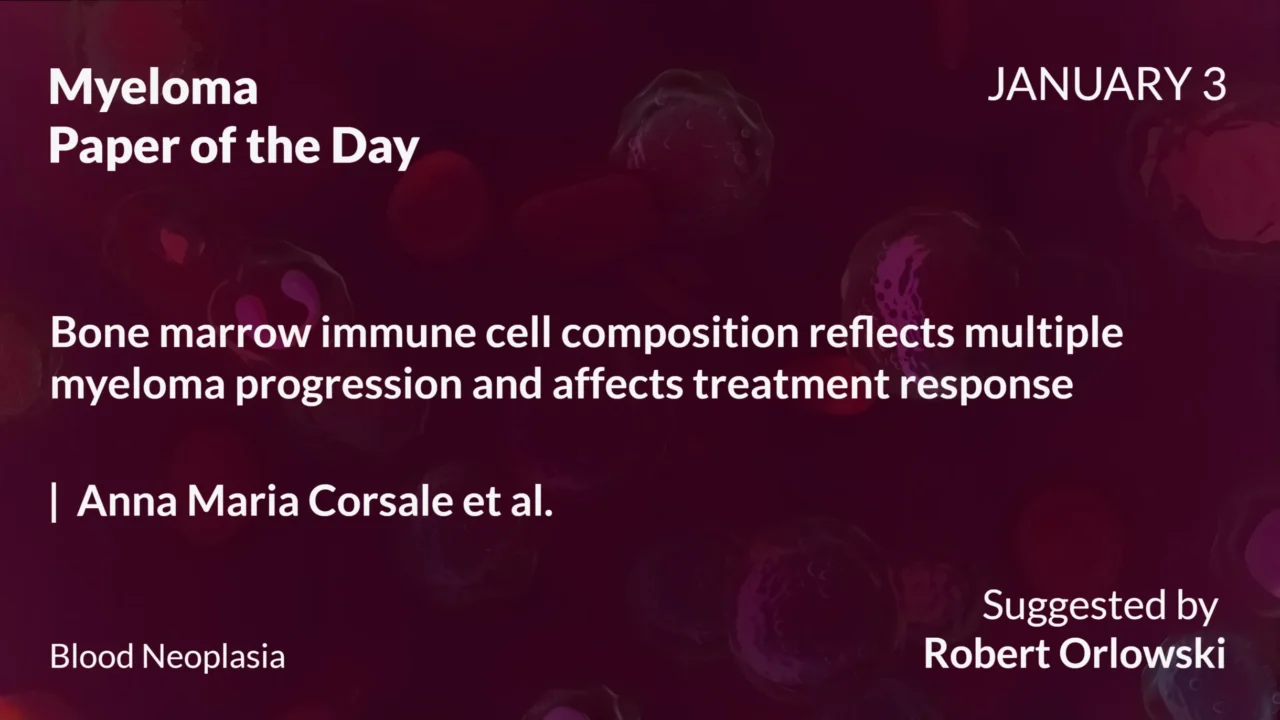 Myeloma
Paper of the Day

JANUARY 3

Bone marrow immune cell composition reflects multiple myeloma progression and affects treatment response

| Anna Maria Corsale et al.

Blood Neoplasia

Suggested by
Robert Orlowski